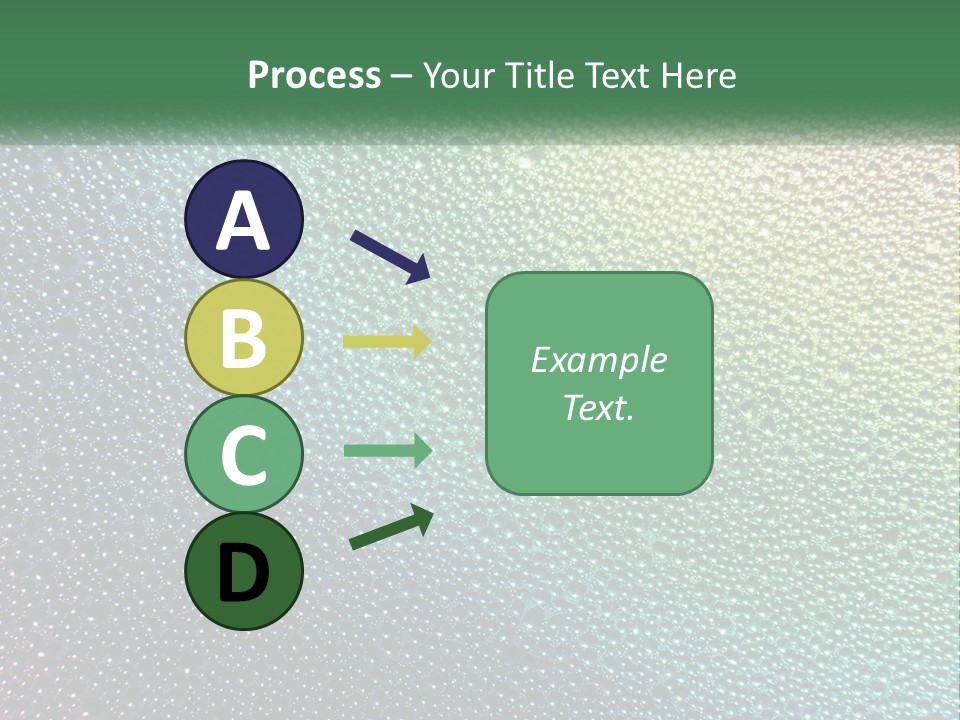 Process – Your Title Text Here

A

B

C

D

Example Text.